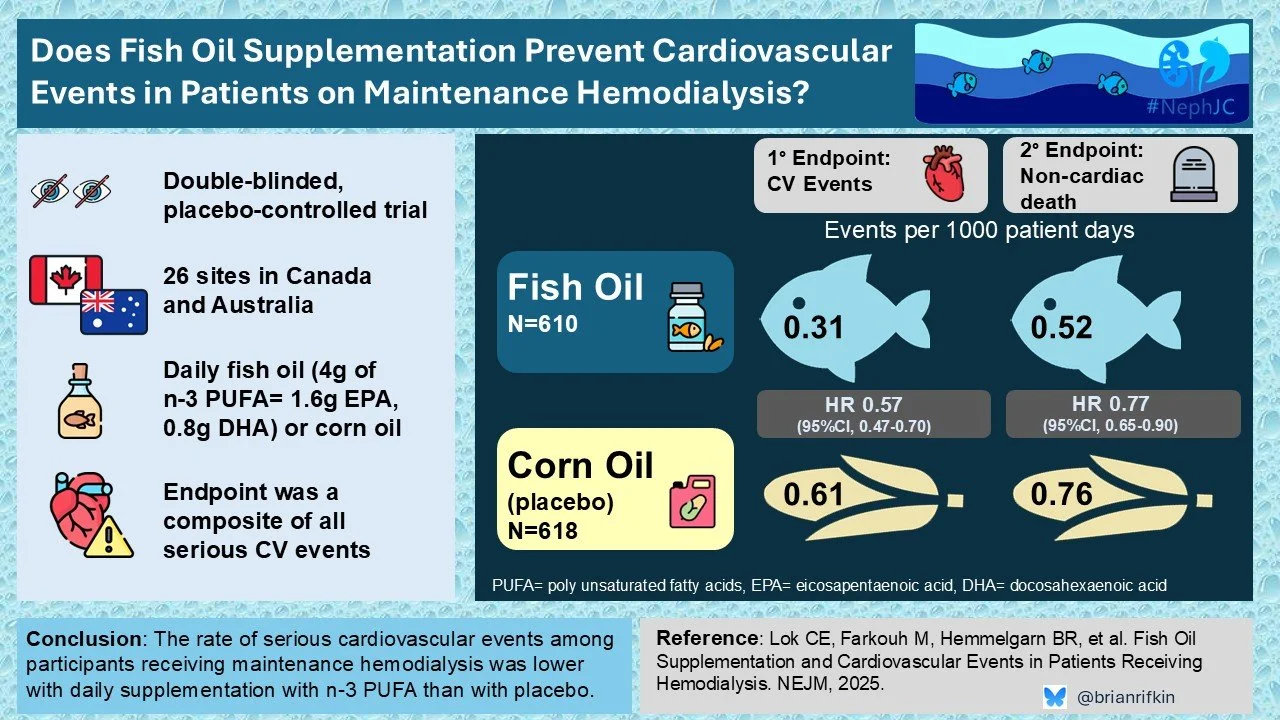 Does Fish Oil Supplementation Prevent Cardiovascular Events in Patients on Maintenance Hemodialysis?

#NephJC

Double-blinded, placebo-controlled trial

26 sites in Canada and Australia

Daily fish oil (4g of n-3 PUFA= 1.6g EPA, 0.8g DHA) or corn oil

Endpoint was a composite of all serious CV events

1° Endpoint: CV Events

2° Endpoint: Non-cardiac death

Events per 1000 patient days

Fish Oil
N=610

0.31

0.52

HR 0.57
(95%CI, 0.47-0.70)

HR 0.77
(95%CI, 0.65-0.90)

Corn Oil
(placebo)
N=618

0.61

0.76

PUFA= poly unsaturated fatty acids, EPA= eicosapentaenoic acid, DHA= docosahexaenoic acid

Conclusion: The rate of serious cardiovascular events among participants receiving maintenance hemodialysis was lower with daily supplementation with n-3 PUFA than with placebo.

Reference: Lok CE, Farkouh M, Hemmelgarn BR, et al. Fish Oil Supplementation and Cardiovascular Events in Patients Receiving Hemodialysis. NEJM, 2025.

@brianrifkin